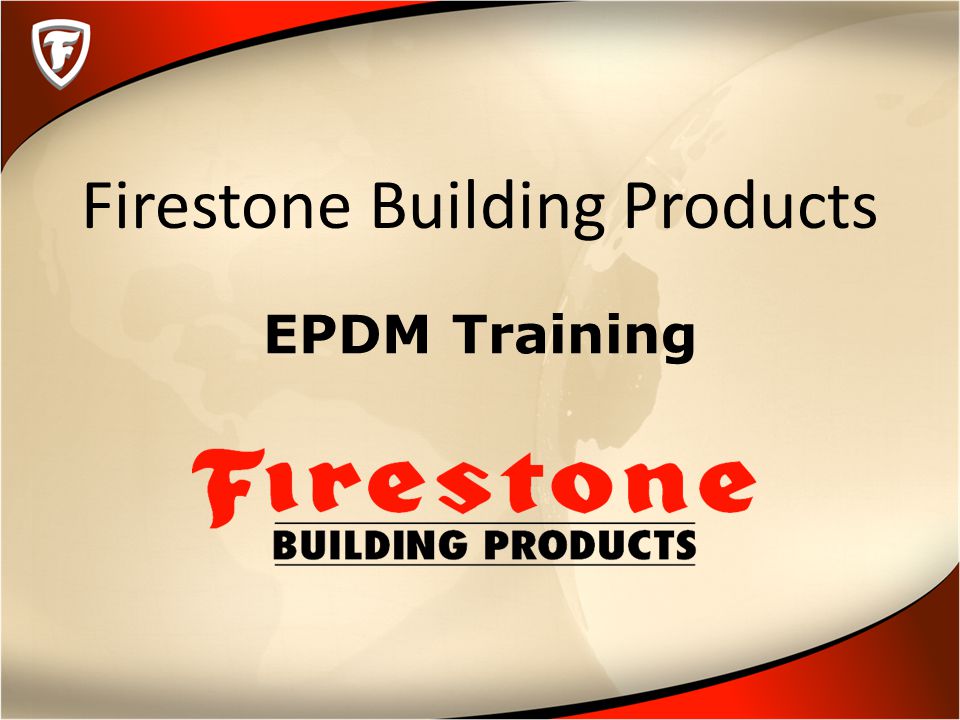 F

Firestone Building Products

EPDM Training

Firestone
BUILDING PRODUCTS